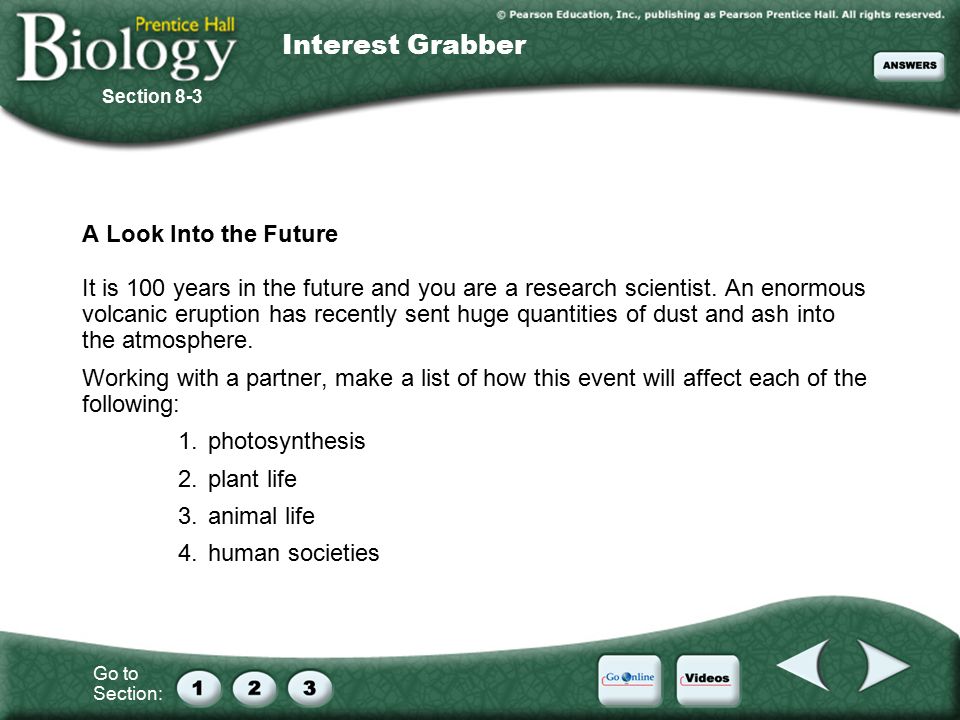 Prentice Hall
Biology

© Pearson Education, Inc., publishing as Pearson Prentice Hall. All rights reserved.

Interest Grabber

ANSWERS

Section 8-3

A Look Into the Future

It is 100 years in the future and you are a research scientist. An enormous volcanic eruption has recently sent huge quantities of dust and ash into the atmosphere.

Working with a partner, make a list of how this event will affect each of the following:

1. photosynthesis
2. plant life
3. animal life
4. human societies

Go to Section:
1
2
3

Go Online
Videos